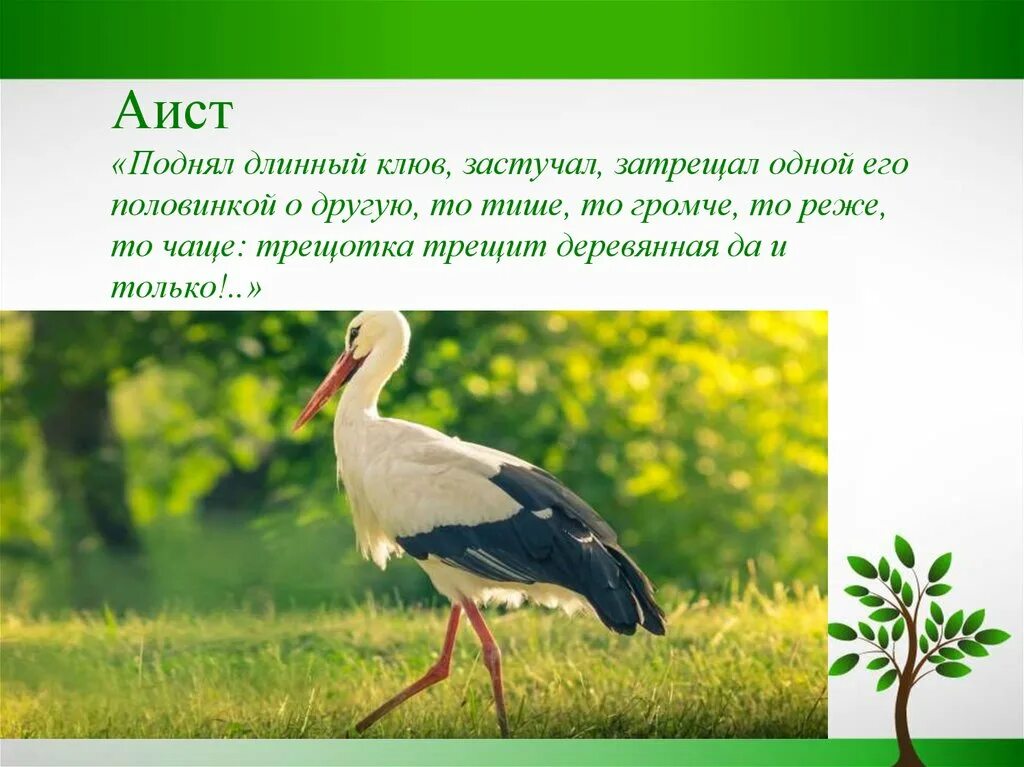 Аист

«Поднял длинный клюв, застучал, затрещал одной его половинкой о другую, то тише, то громче, то реже, то чаще: трещотка трещит деревянная да и только!..»